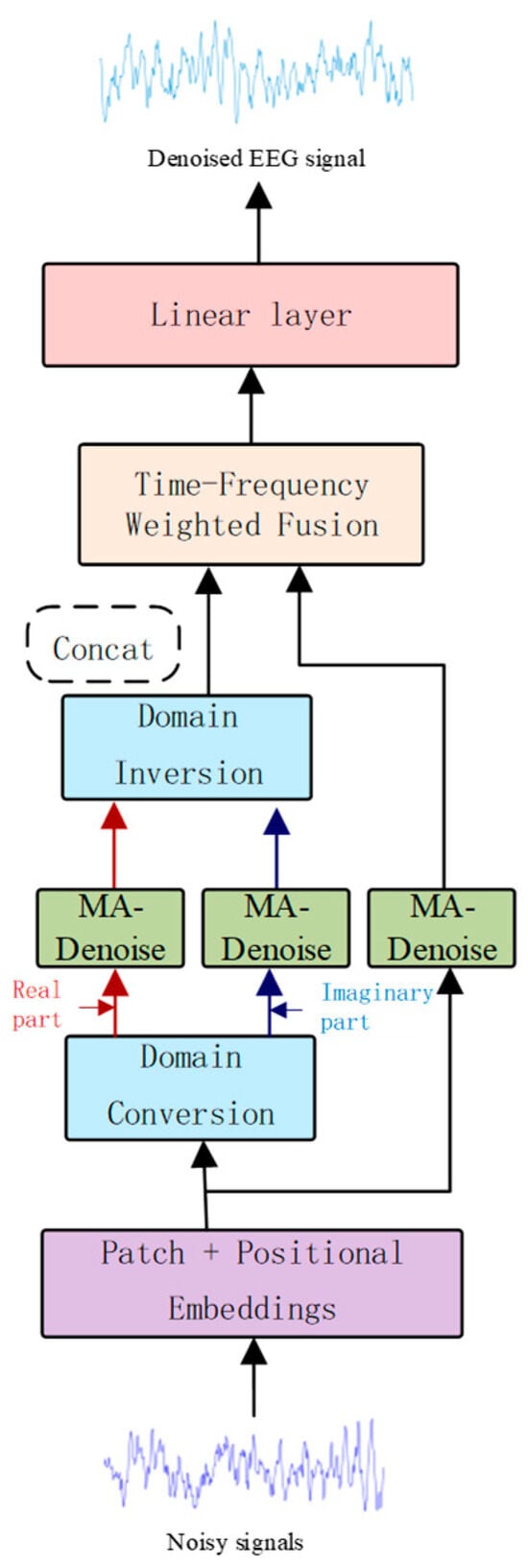 Denoised EEG signal

Linear layer

Time-Frequency Weighted Fusion

Concat

Domain Inversion

MA-Denoise

MA-Denoise

MA-Denoise

Real part

Imaginary part

Domain Conversion

Patch + Positional Embeddings

Noisy signals